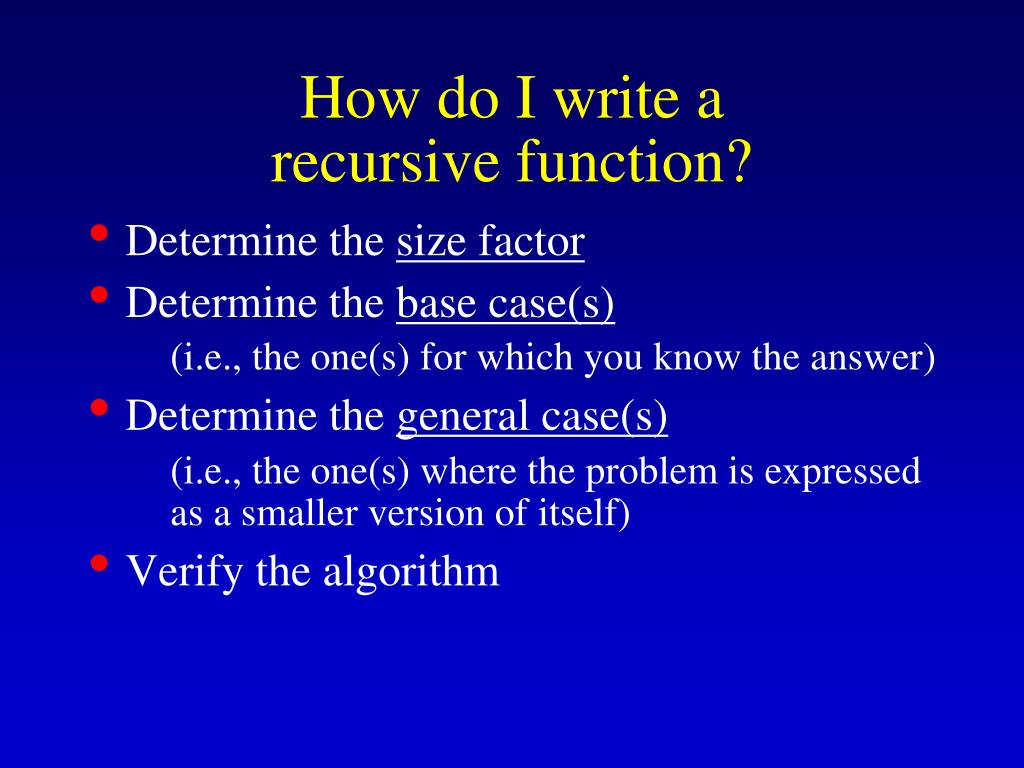 How do I write a recursive function?

• Determine the size factor
• Determine the base case(s)
(i.e., the one(s) for which you know the answer)
• Determine the general case(s)
(i.e., the one(s) where the problem is expressed as a smaller version of itself)
• Verify the algorithm